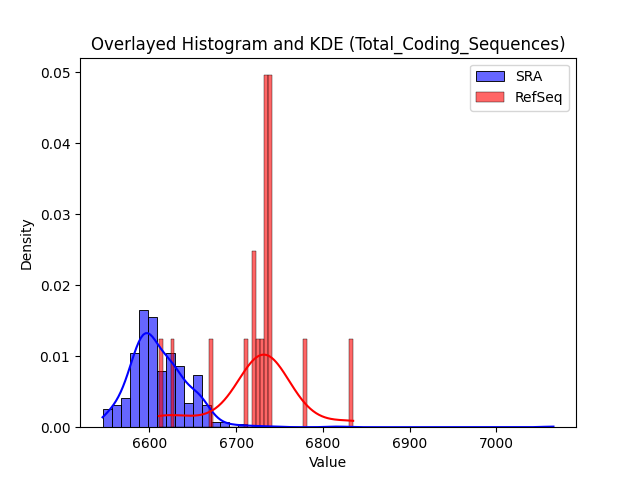 Overlayed Histogram and KDE (Total_Coding_Sequences)

SRA
RefSeq

Density

0.05
0.04
0.03
0.02
0.01
0.00

6600
6700
6800
6900
7000

Value